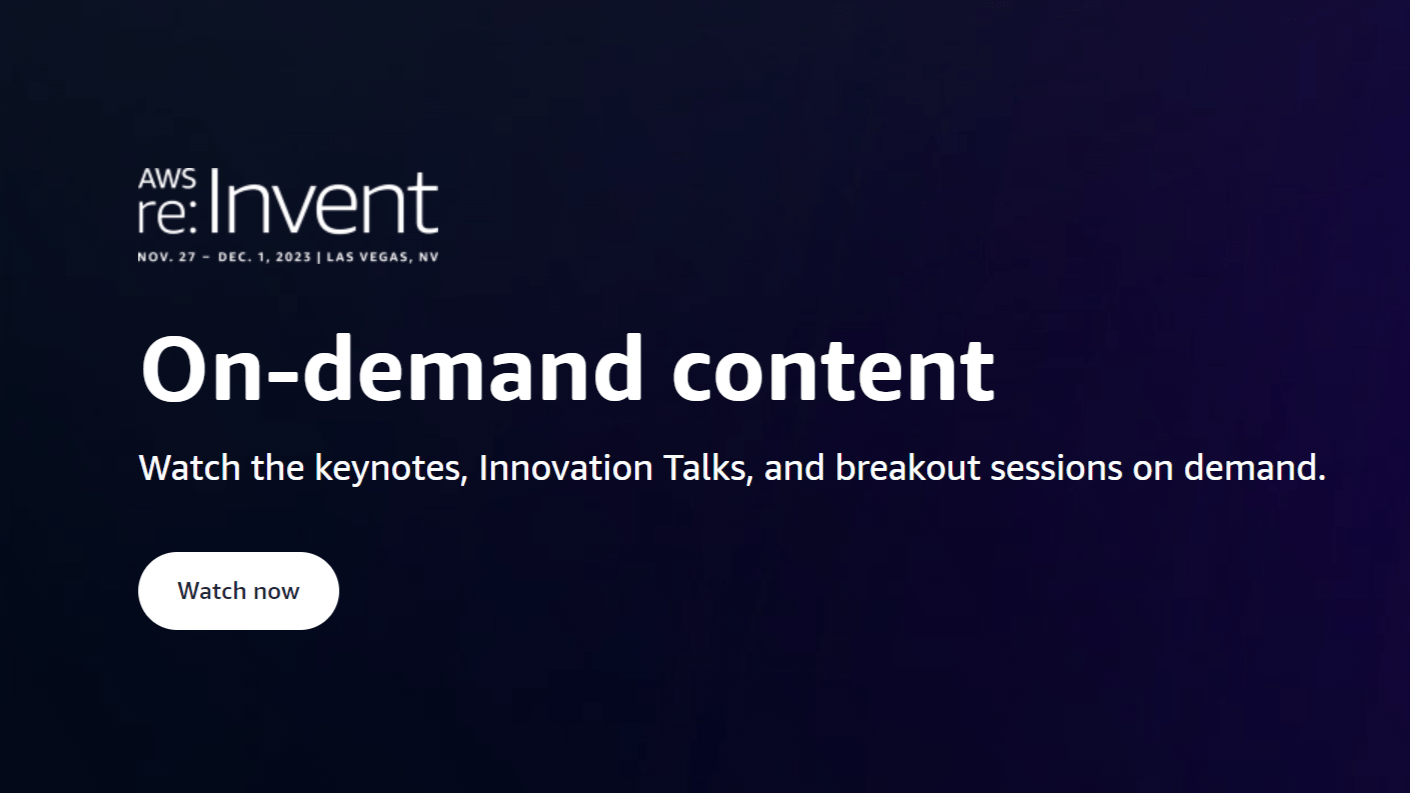 AWS
re:Invent
NOV. 27 – DEC. 1, 2023 | LAS VEGAS, NV

On-demand content

Watch the keynotes, Innovation Talks, and breakout sessions on demand.

Watch now